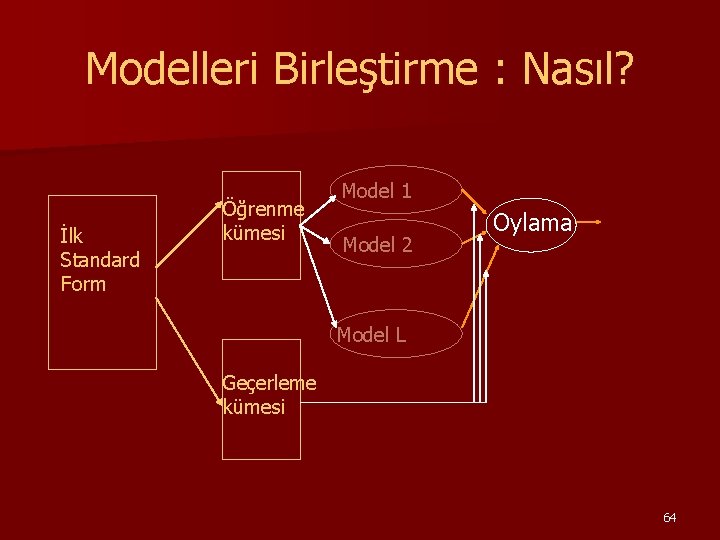 Modelleri Birleştirme : Nasıl?

İlk Standard Form

Öğrenme kümesi

Geçerleme kümesi

Model 1

Model 2

Model L

Oylama

64